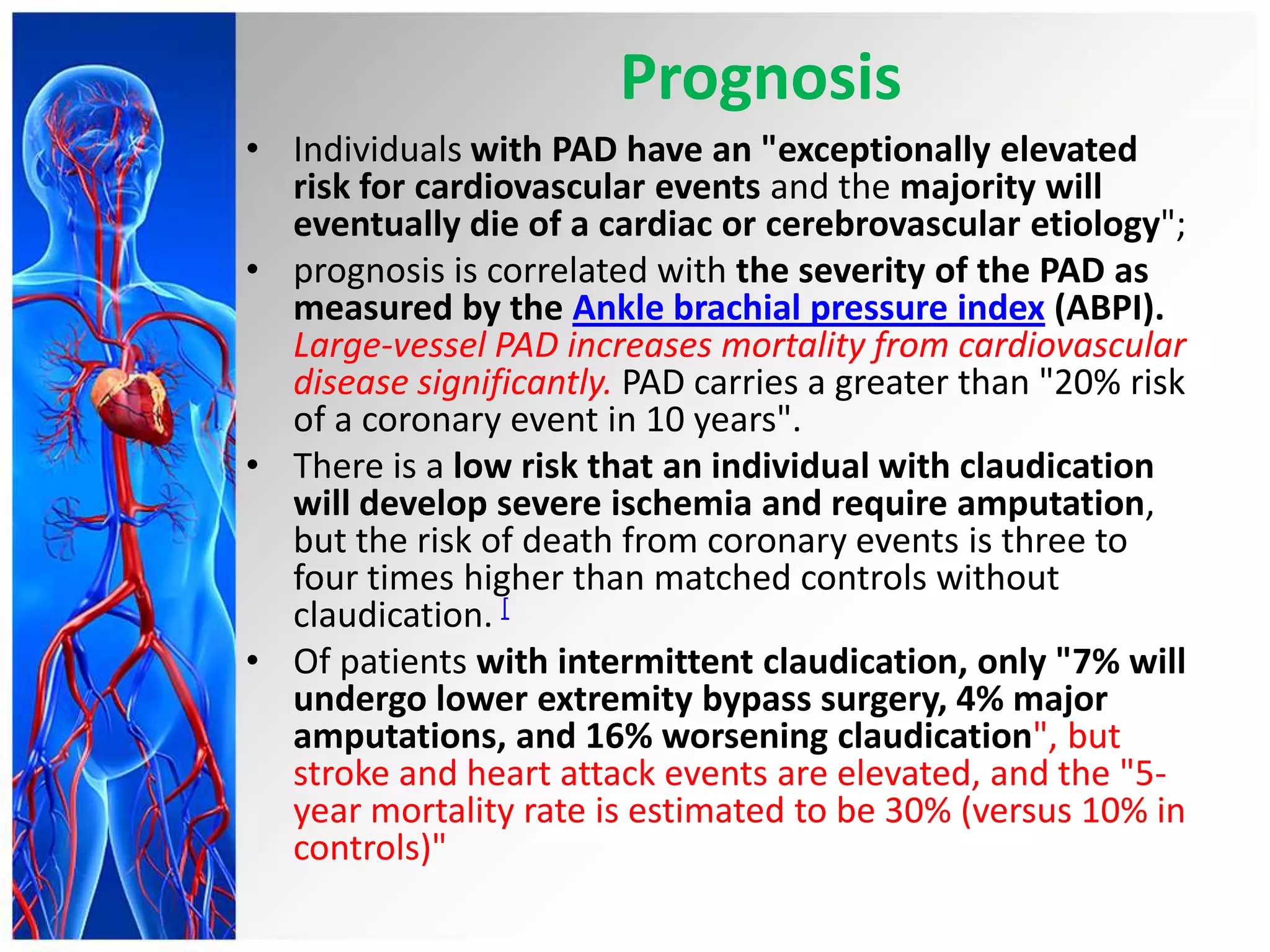 Prognosis

• Individuals with PAD have an "exceptionally elevated risk for cardiovascular events and the majority will eventually die of a cardiac or cerebrovascular etiology";

• prognosis is correlated with the severity of the PAD as measured by the Ankle brachial pressure index (ABPI). Large-vessel PAD increases mortality from cardiovascular disease significantly. PAD carries a greater than "20% risk of a coronary event in 10 years".

• There is a low risk that an individual with claudication will develop severe ischemia and require amputation, but the risk of death from coronary events is three to four times higher than matched controls without claudication. [

• Of patients with intermittent claudication, only "7% will undergo lower extremity bypass surgery, 4% major amputations, and 16% worsening claudication", but stroke and heart attack events are elevated, and the "5-year mortality rate is estimated to be 30% (versus 10% in controls)"